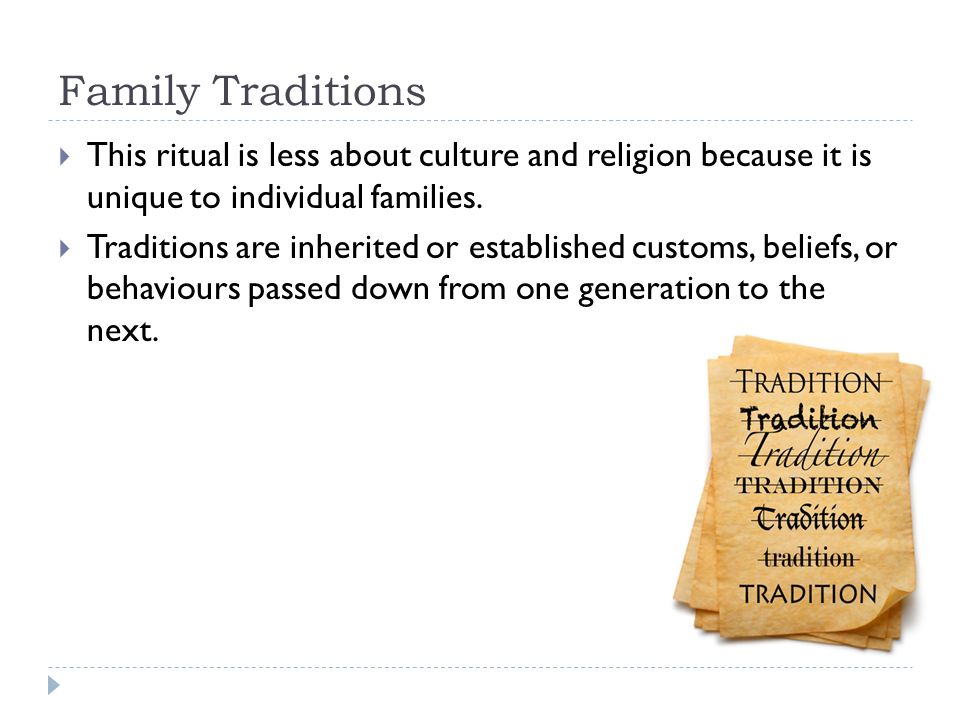 Family Traditions

This ritual is less about culture and religion because it is unique to individual families.

Traditions are inherited or established customs, beliefs, or behaviours passed down from one generation to the next.

TRADITION
Tradition
Tradition
TRADITION
Tradition
tradition
TRADITION